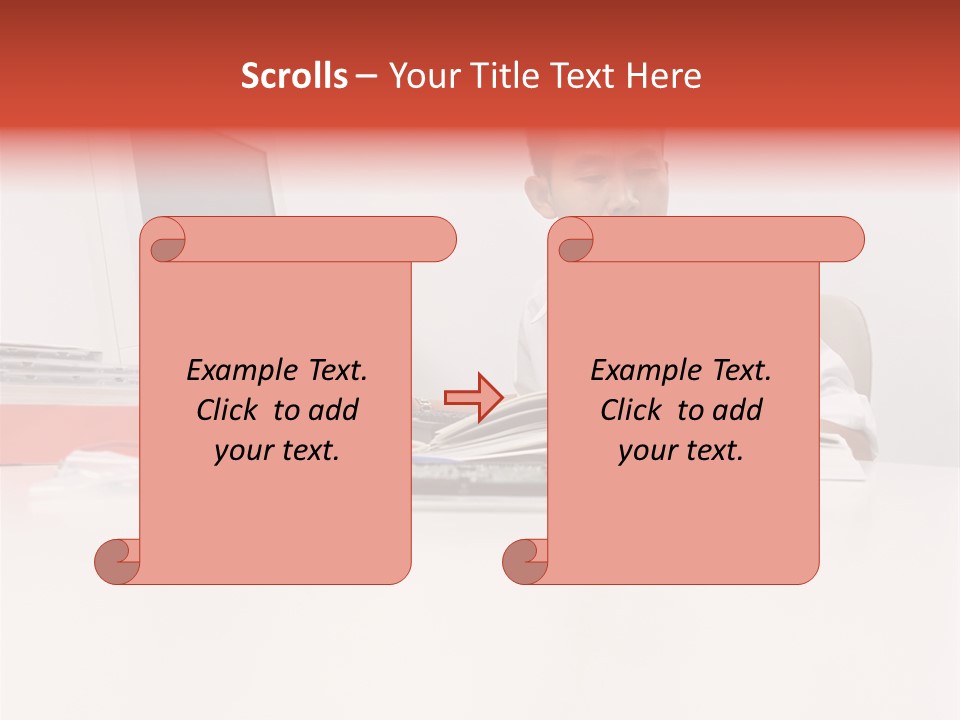 Scrolls – Your Title Text Here

Example Text. Click to add your text.

Example Text. Click to add your text.